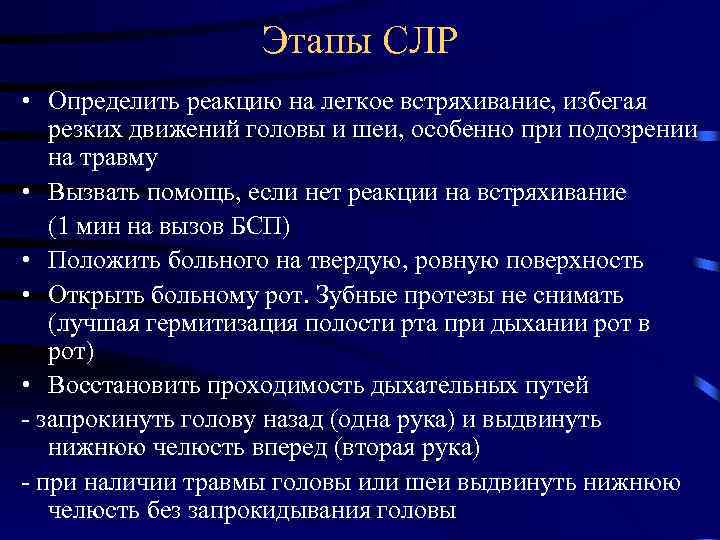 Этапы СЛР

• Определить реакцию на легкое встряхивание, избегая резких движений головы и шеи, особенно при подозрении на травму

• Вызвать помощь, если нет реакции на встряхивание (1 мин на вызов БСП)

• Положить больного на твердую, ровную поверхность

• Открыть больному рот. Зубные протезы не снимать (лучшая гермитизация полости рта при дыхании рот в рот)

• Восстановить проходимость дыхательных путей

- запрокинуть голову назад (одна рука) и выдвинуть нижнюю челюсть вперед (вторая рука)

- при наличии травмы головы или шеи выдвинуть нижнюю челюсть без запрокидывания головы